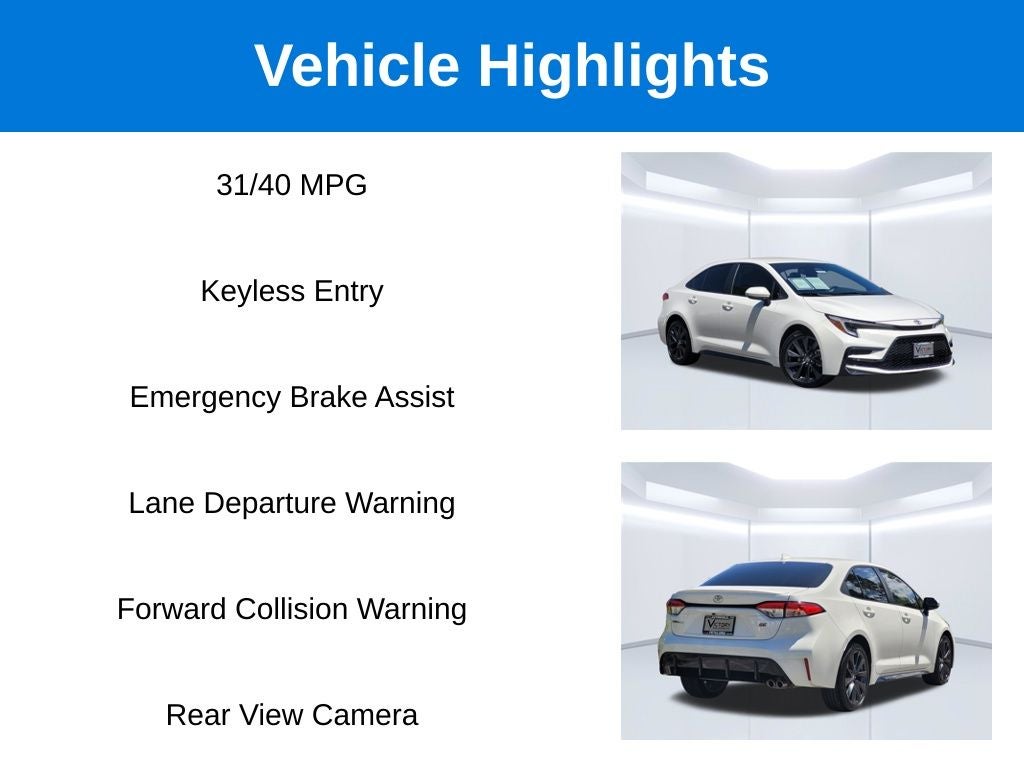 Vehicle Highlights

31/40 MPG

Keyless Entry

Emergency Brake Assist

Lane Departure Warning

Forward Collision Warning

Rear View Camera